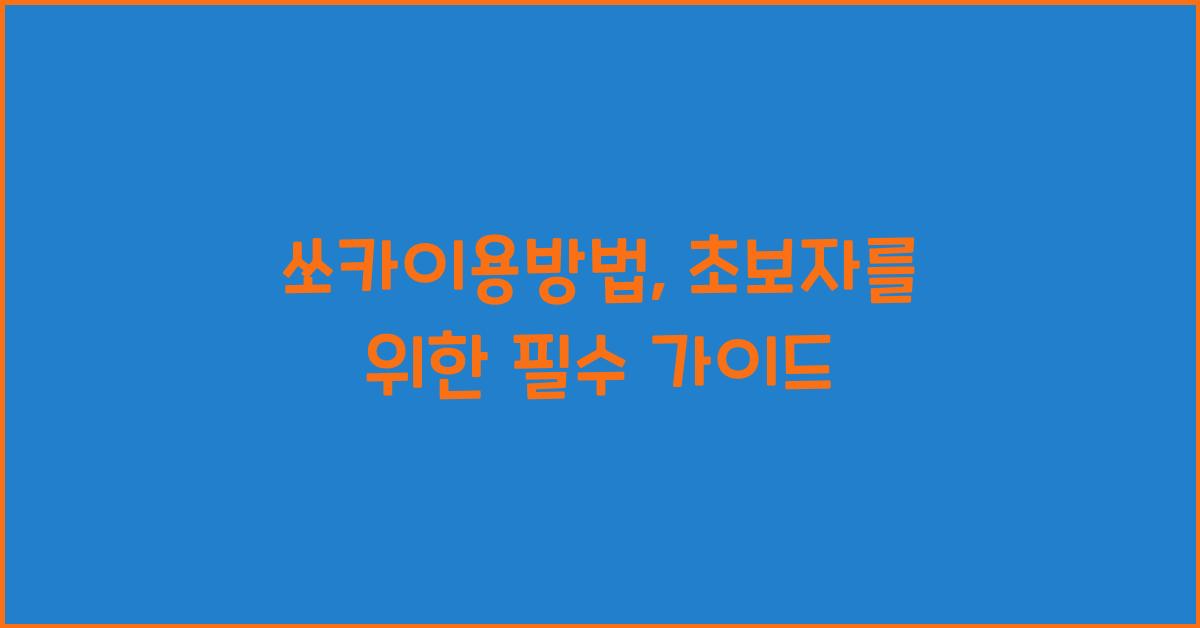 쏘카이용방법, 초보자를 위한 필수 가이드